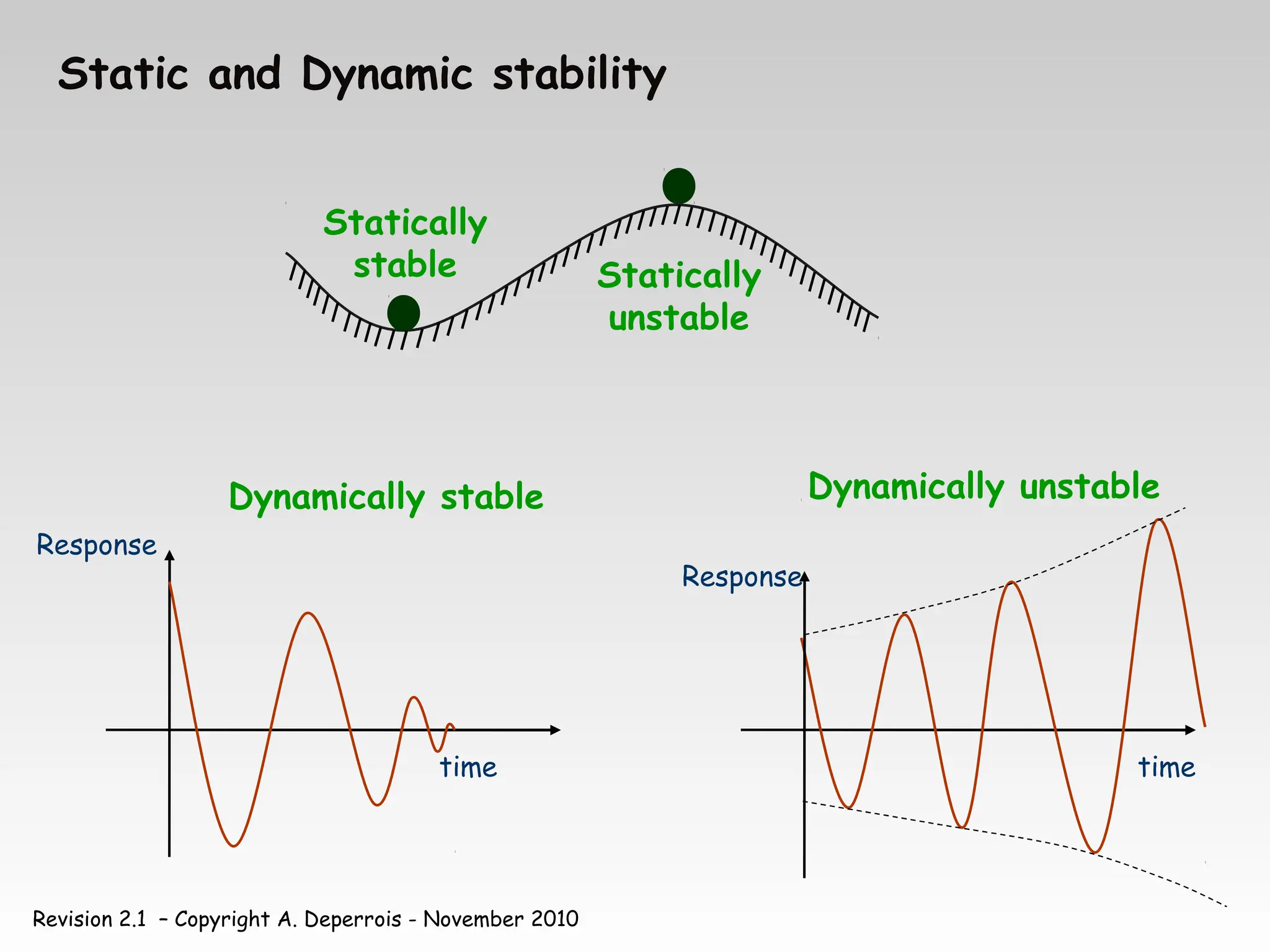 Static and Dynamic stability

Statically stable

Statically unstable

Dynamically stable

Response

time

Dynamically unstable

Response

time

Revision 2.1 – Copyright A. Deperrois - November 2010